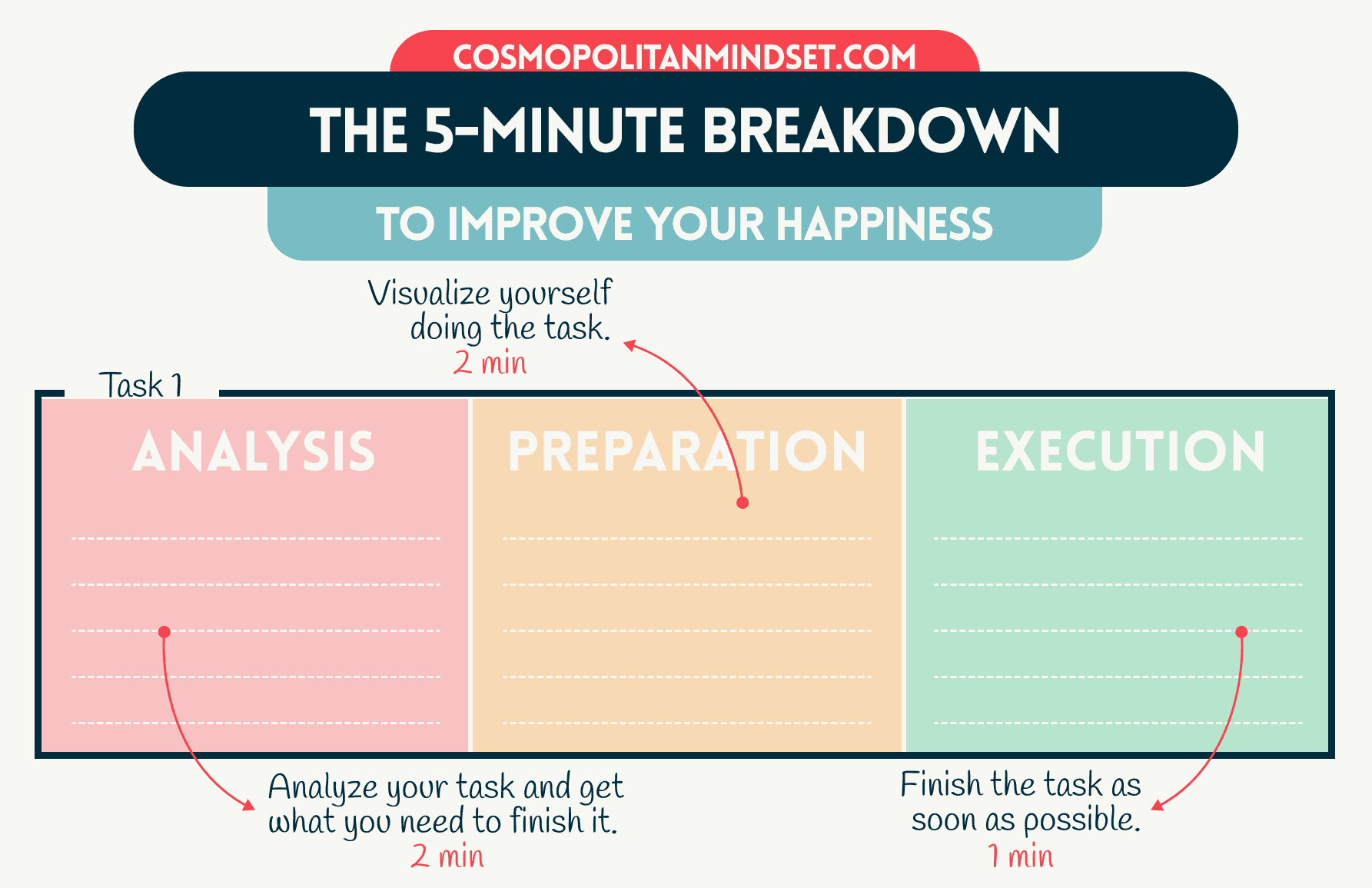 COSMOPOLITANMINDSET.COM

THE 5-MINUTE BREAKDOWN

TO IMPROVE YOUR HAPPINESS

Visualize yourself doing the task.
2 min

Task 1

ANALYSIS

PREPARATION

EXECUTION

Analyze your task and get what you need to finish it.
2 min

Finish the task as soon as possible.
1 min